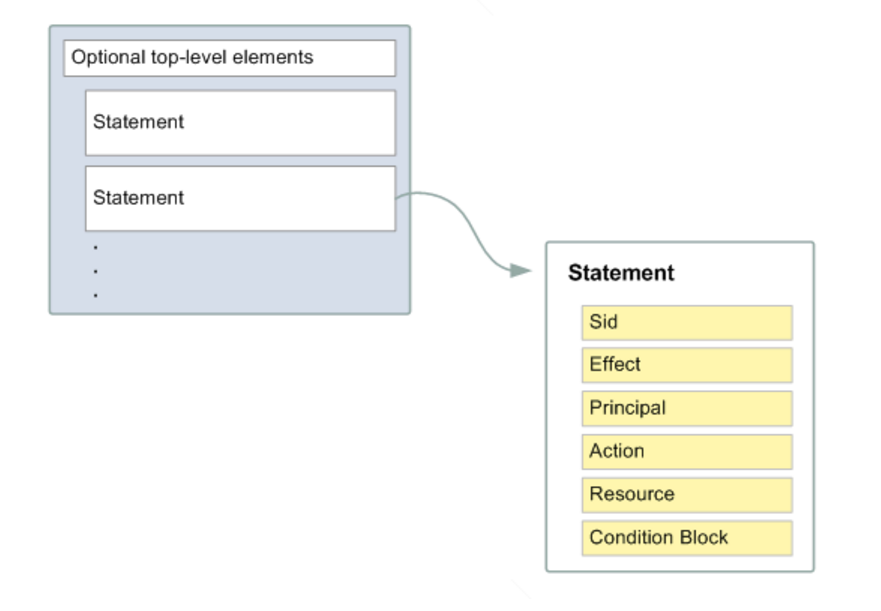 Optional top-level elements

Statement

Statement

.
.
.

Statement

Sid

Effect

Principal

Action

Resource

Condition Block